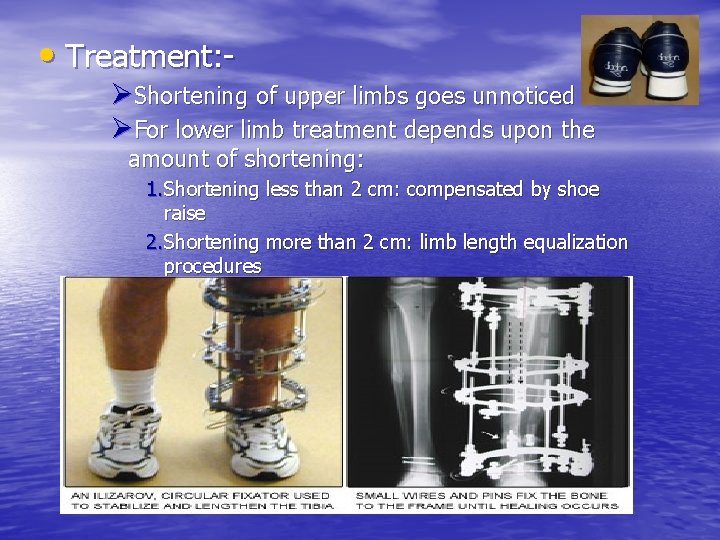 • Treatment:-

➢Shortening of upper limbs goes unnoticed

➢For lower limb treatment depends upon the amount of shortening:

1.Shortening less than 2 cm: compensated by shoe raise

2.Shortening more than 2 cm: limb length equalization procedures

AN ILIZAROV, CIRCULAR FIXATOR USED TO STABILIZE AND LENGTHEN THE TIBIA

SMALL WIRES AND PINS FIX THE BONE TO THE FRAME UNTIL HEALING OCCURS